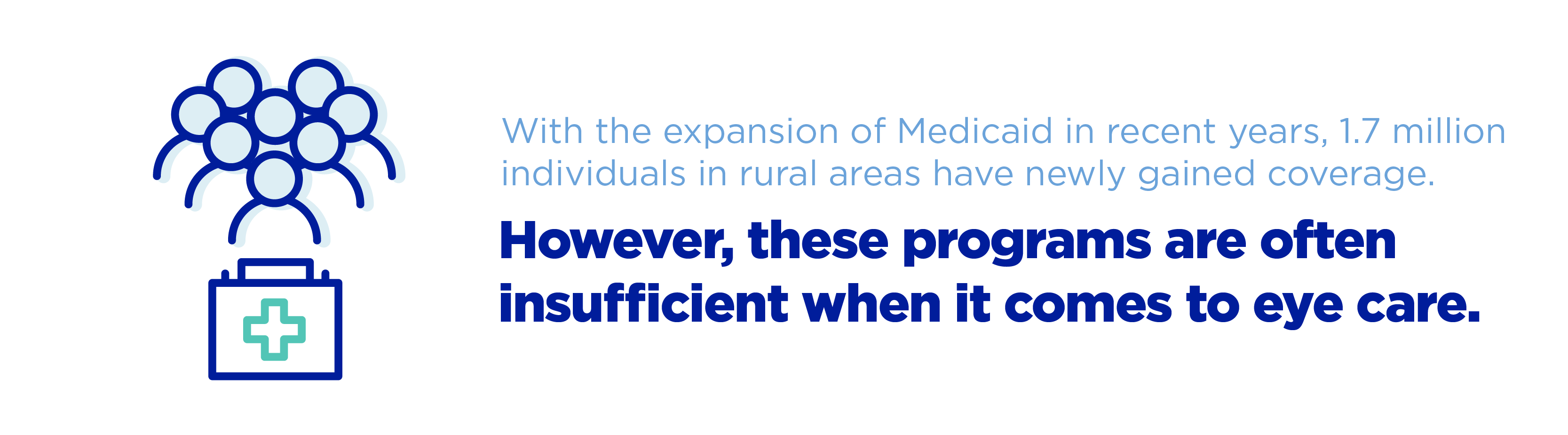 With the expansion of Medicaid in recent years, 1.7 million individuals in rural areas have newly gained coverage.

However, these programs are often insufficient when it comes to eye care.